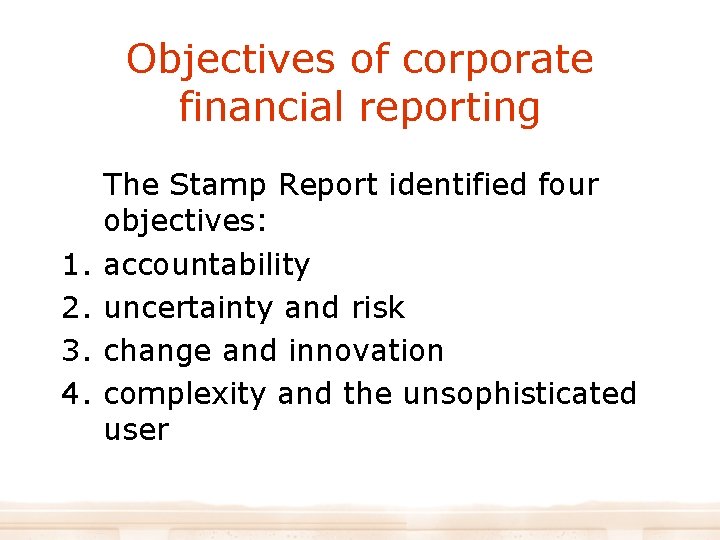 Objectives of corporate financial reporting

The Stamp Report identified four objectives:

1. accountability
2. uncertainty and risk
3. change and innovation
4. complexity and the unsophisticated user